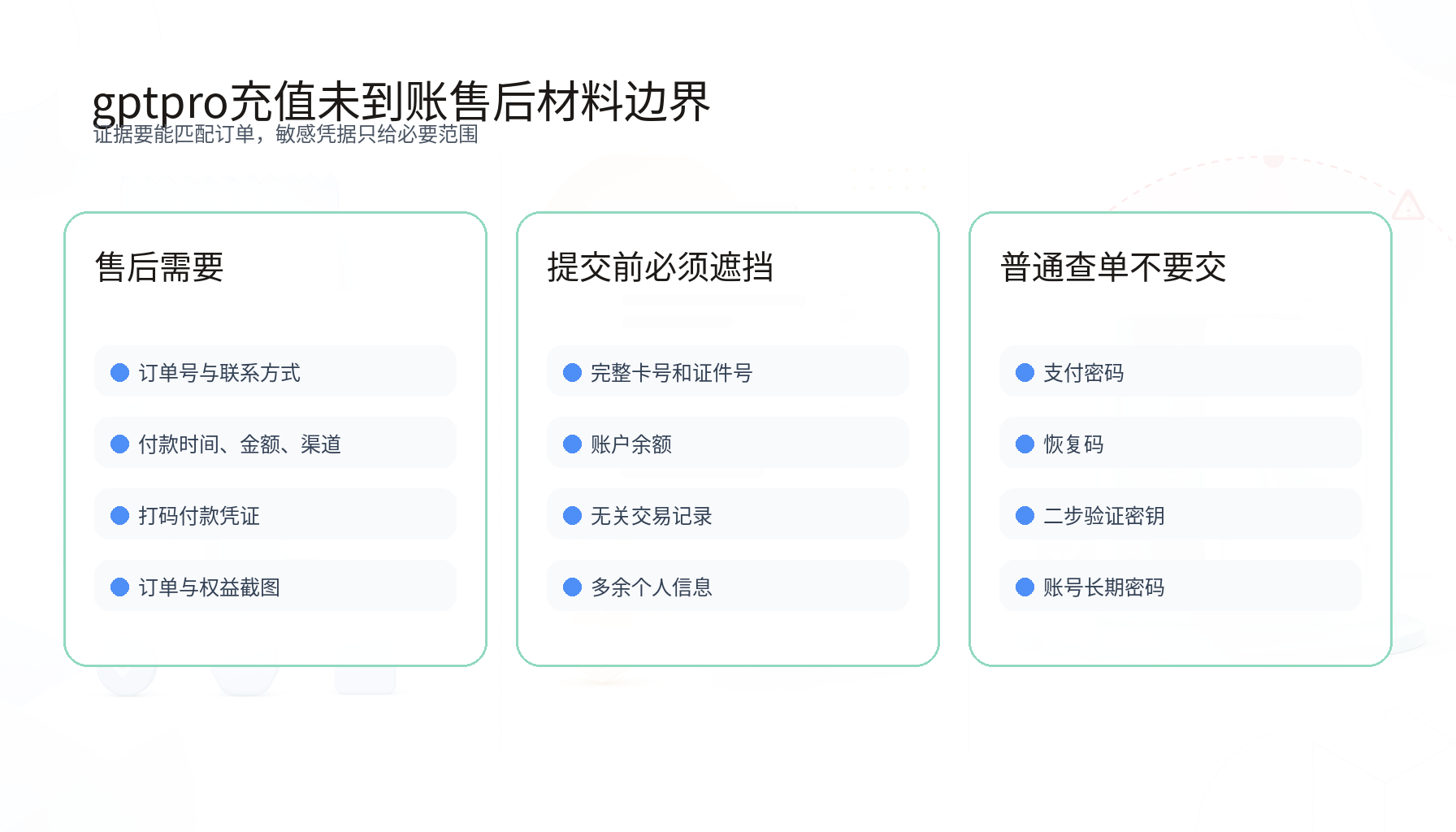 gptpro充值未到账售后材料边界
证据要能匹配订单，敏感凭据只给必要范围

售后需要

订单号与联系方式

付款时间、金额、渠道

打码付款凭证

订单与权益截图

提交前必须遮挡

完整卡号和证件号

账户余额

无关交易记录

多余个人信息

普通查单不要交

支付密码

恢复码

二步验证密钥

账号长期密码